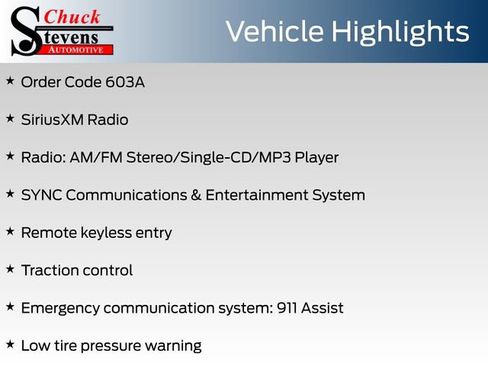 Chuck Stevens AUTOMOTIVE

Vehicle Highlights

★ Order Code 603A

★ SiriusXM Radio

★ Radio: AM/FM Stereo/Single-CD/MP3 Player

★ SYNC Communications & Entertainment System

★ Remote keyless entry

★ Traction control

★ Emergency communication system: 911 Assist

★ Low tire pressure warning